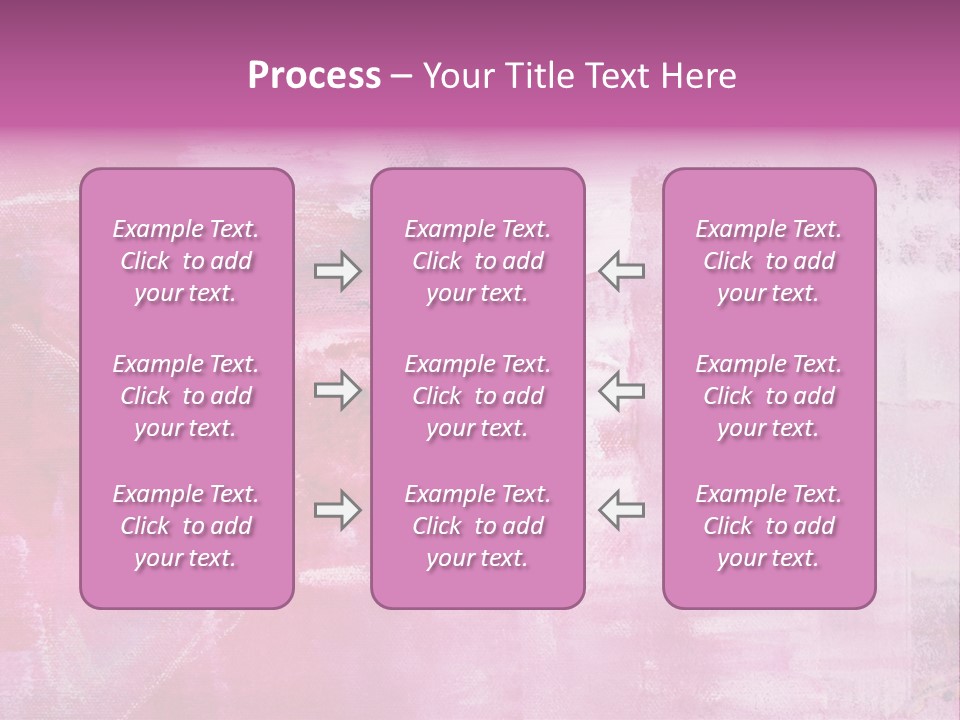 Process – Your Title Text Here

Example Text. Click to add your text.

Example Text. Click to add your text.

Example Text. Click to add your text.

Example Text. Click to add your text.

Example Text. Click to add your text.

Example Text. Click to add your text.

Example Text. Click to add your text.

Example Text. Click to add your text.

Example Text. Click to add your text.